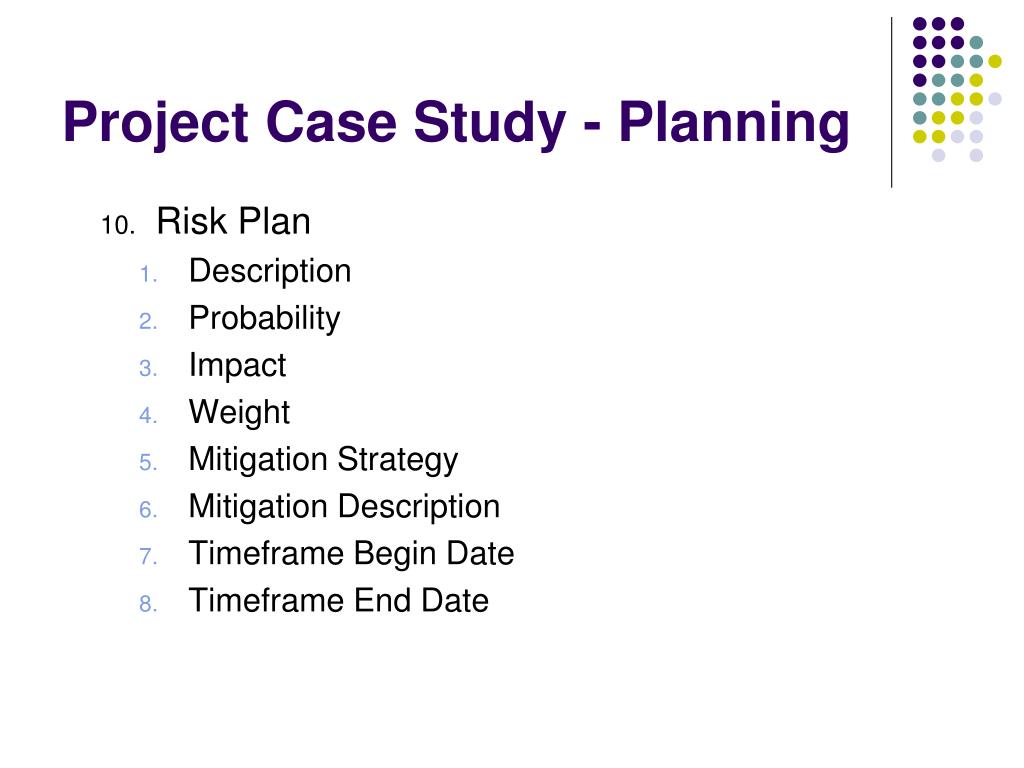 Project Case Study - Planning

10. Risk Plan
1. Description
2. Probability
3. Impact
4. Weight
5. Mitigation Strategy
6. Mitigation Description
7. Timeframe Begin Date
8. Timeframe End Date